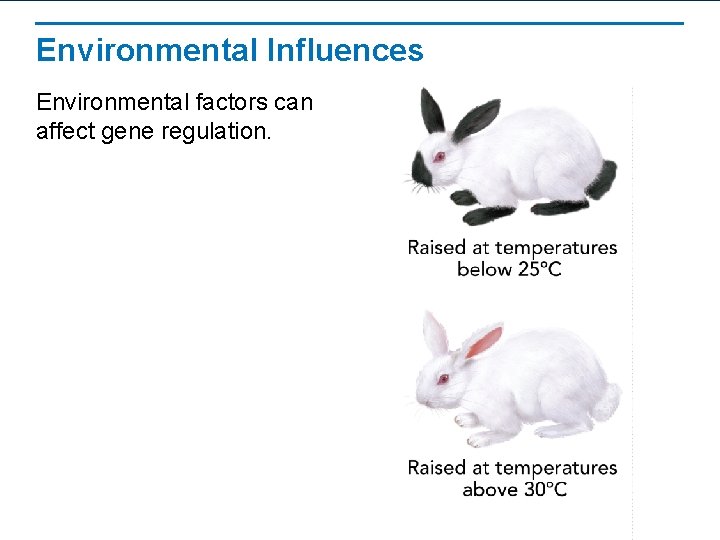 Environmental Influences

Environmental factors can affect gene regulation.

Raised at temperatures below 25°C

Raised at temperatures above 30°C